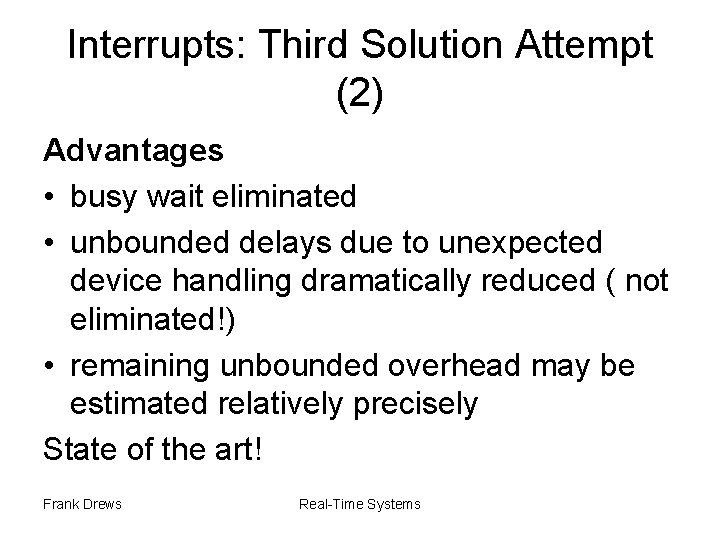 Interrupts: Third Solution Attempt (2)

Advantages

• busy wait eliminated

• unbounded delays due to unexpected device handling dramatically reduced ( not eliminated!)

• remaining unbounded overhead may be estimated relatively precisely

State of the art!

Frank Drews

Real-Time Systems